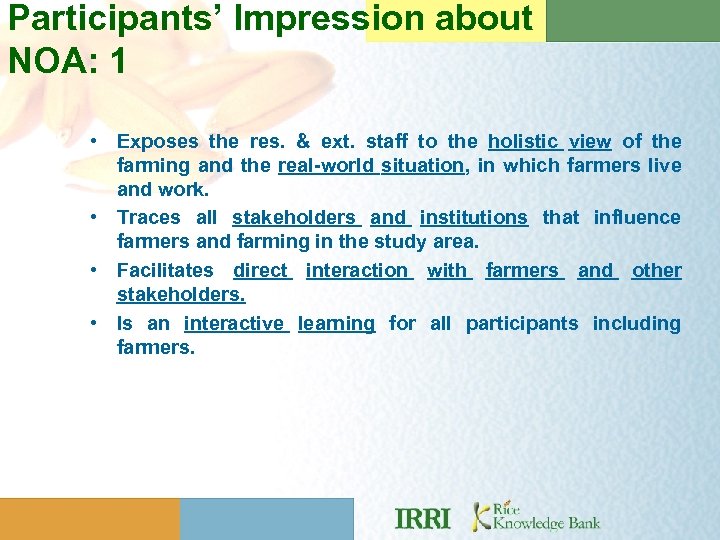 Participants' Impression about NOA: 1

• Exposes the res. & ext. staff to the holistic view of the farming and the real-world situation, in which farmers live and work.
• Traces all stakeholders and institutions that influence farmers and farming in the study area.
• Facilitates direct interaction with farmers and other stakeholders.
• Is an interactive learning for all participants including farmers.

IRRI Rice Knowledge Bank